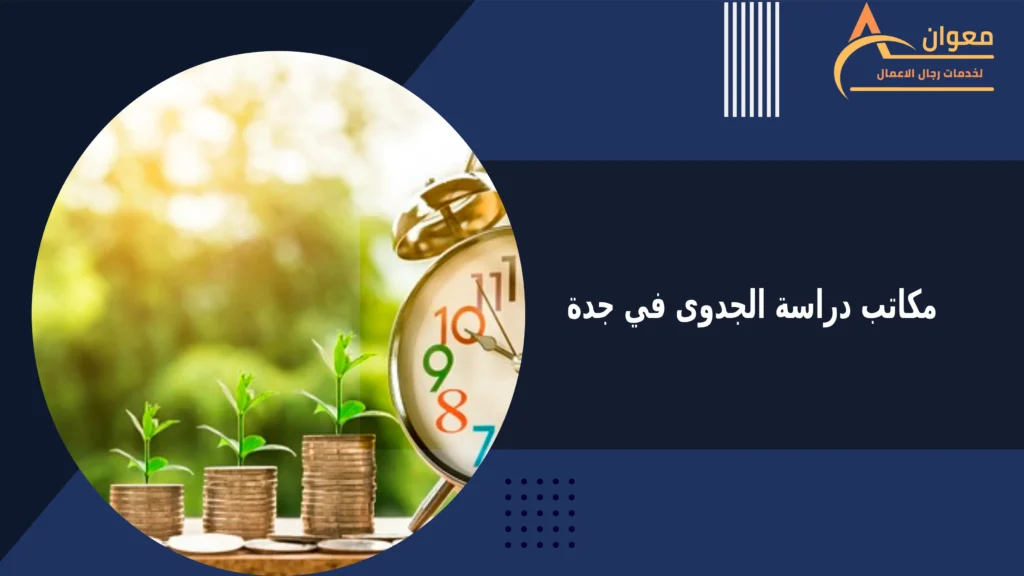 معوان
لخدمات رجال الاعمال

مكاتب دراسة الجدوى في جدة

11
10
9
8
7